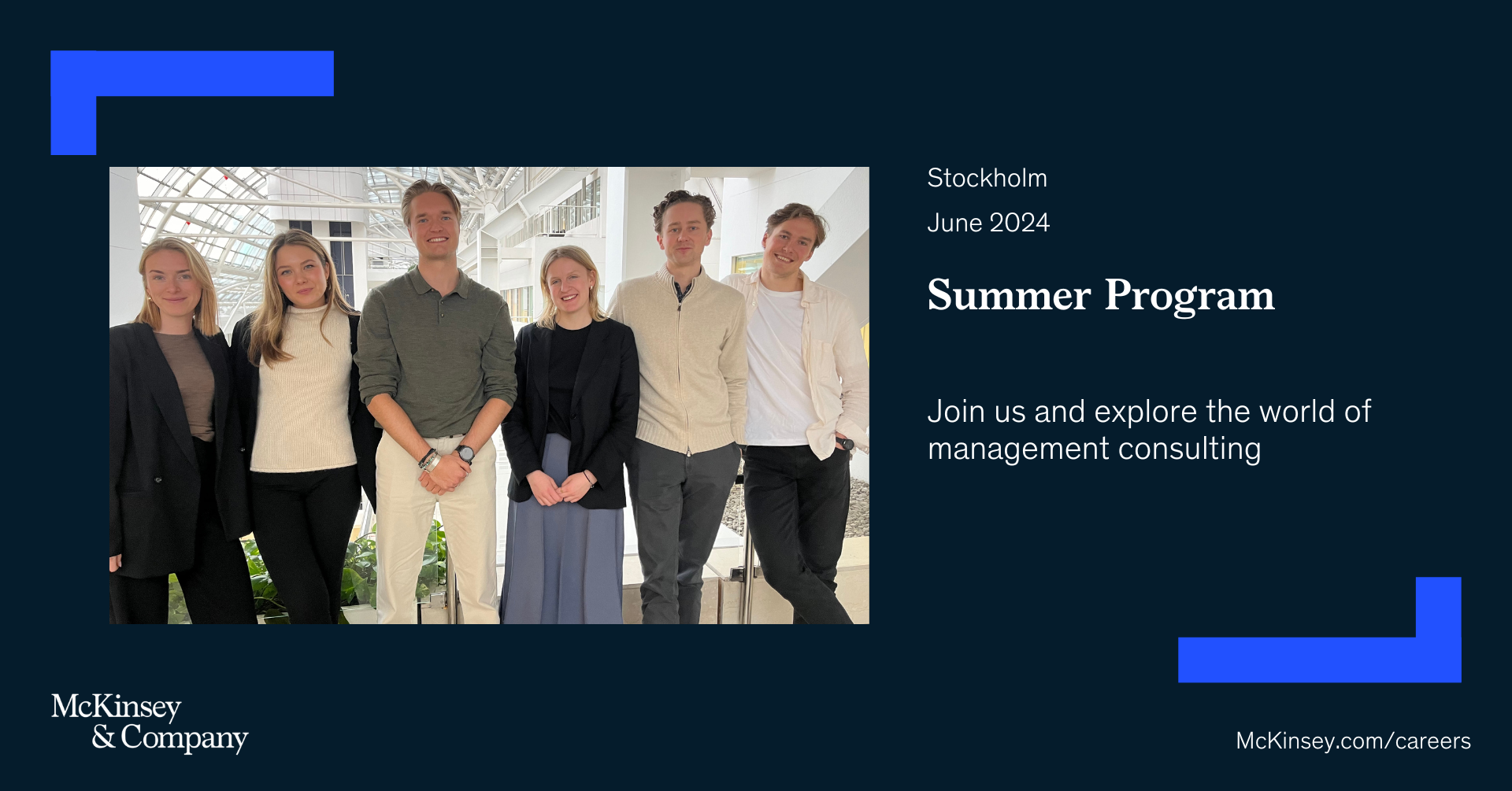 Stockholm

June 2024

Summer Program

Join us and explore the world of management consulting

McKinsey & Company

McKinsey.com/careers